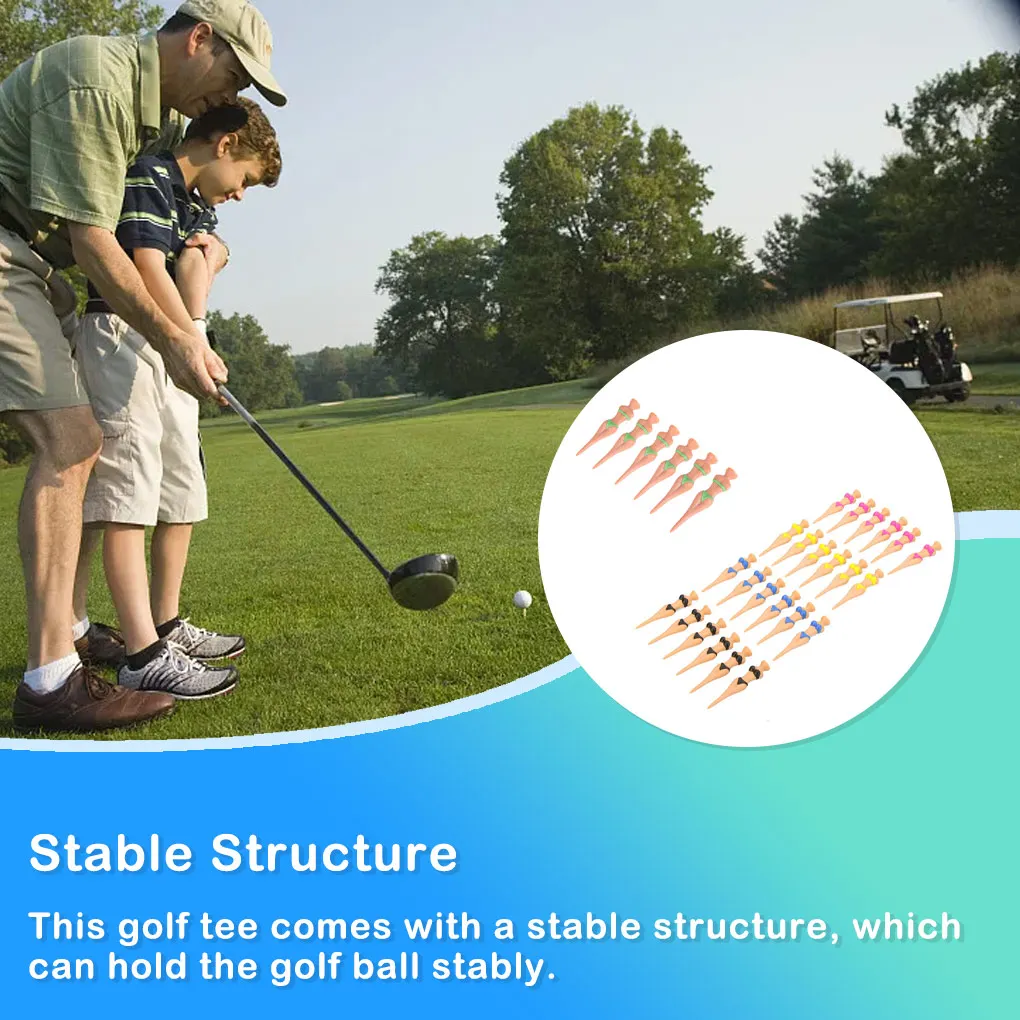 Stable Structure

This golf tee comes with a stable structure, which can hold the golf ball stably.